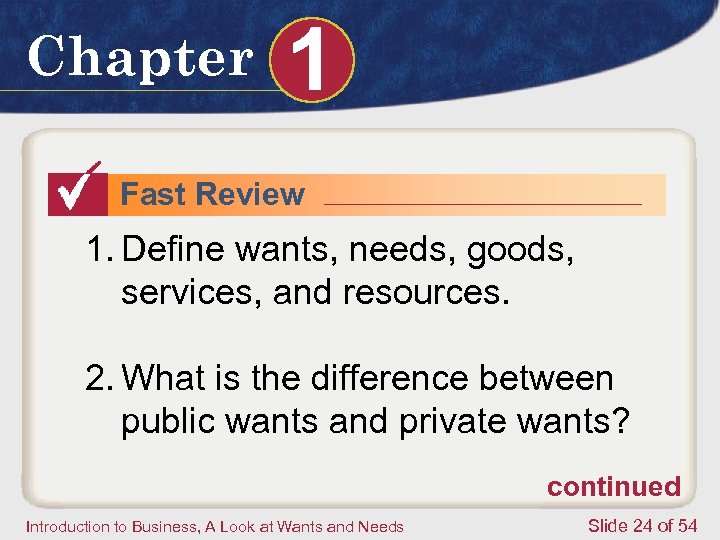 Chapter 1

Fast Review

1. Define wants, needs, goods, services, and resources.

2. What is the difference between public wants and private wants?

continued

Introduction to Business, A Look at Wants and Needs

Slide 24 of 54